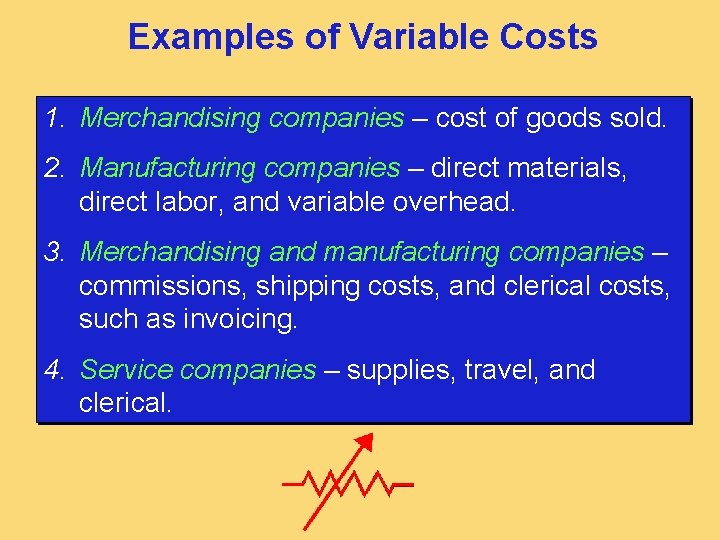 Examples of Variable Costs

1. Merchandising companies – cost of goods sold.

2. Manufacturing companies – direct materials, direct labor, and variable overhead.

3. Merchandising and manufacturing companies – commissions, shipping costs, and clerical costs, such as invoicing.

4. Service companies – supplies, travel, and clerical.